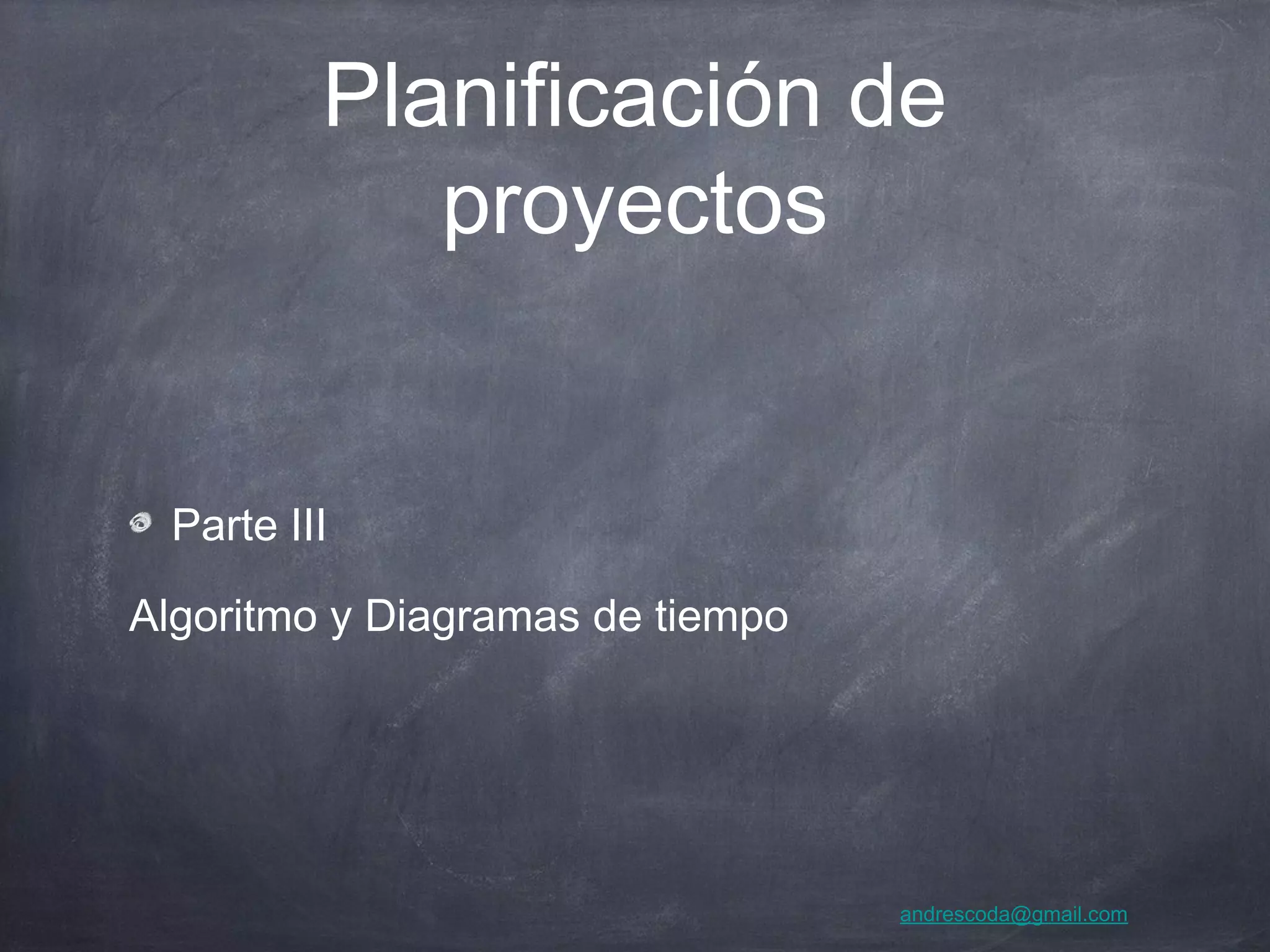 Planificación de proyectos

Parte III

Algoritmo y Diagramas de tiempo

andrescoda@gmail.com